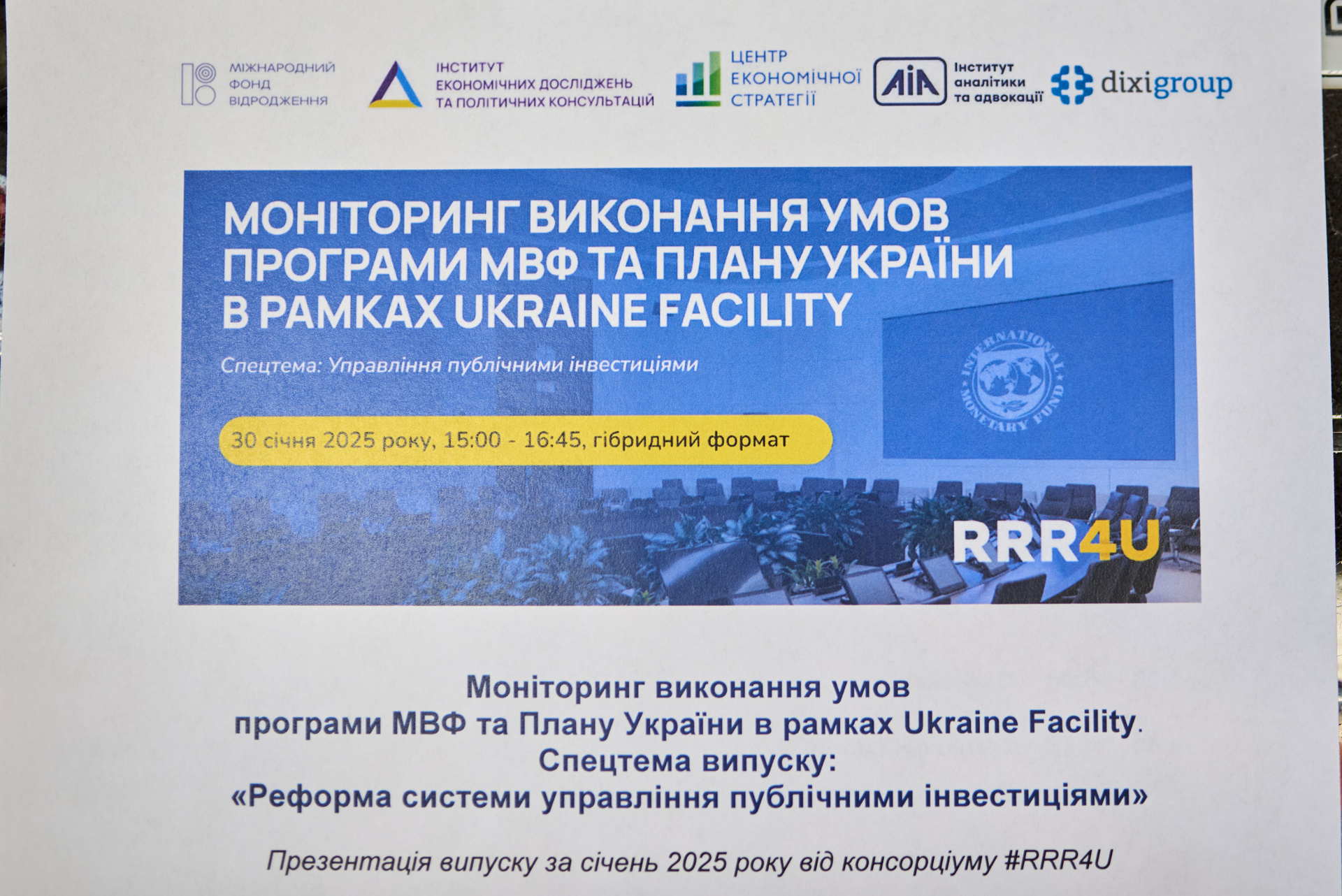 МІЖНАРОДНИЙ ФОНД ВІДРОДЖЕННЯ

ІНСТИТУТ ЕКОНОМІЧНИХ ДОСЛІДЖЕНЬ ТА ПОЛІТИЧНИХ КОНСУЛЬТАЦІЙ

ЦЕНТР ЕКОНОМІЧНОЇ СТРАТЕГІЇ

AIA Інститут аналітики та адвокації

dixigroup

МОНІТОРИНГ ВИКОНАННЯ УМОВ ПРОГРАМИ МВФ ТА ПЛАНУ УКРАЇНИ В РАМКАХ UKRAINE FACILITY

Спецтема: Управління публічними інвестиціями

30 січня 2025 року, 15:00 - 16:45, гібридний формат

INTERNATIONAL MONETARY FUND

RRR4U

Моніторинг виконання умов
програми МВФ та Плану України в рамках Ukraine Facility.
Спецтема випуску:
«Реформа системи управління публічними інвестиціями»

Презентація випуску за січень 2025 року від консорціуму #RRR4U